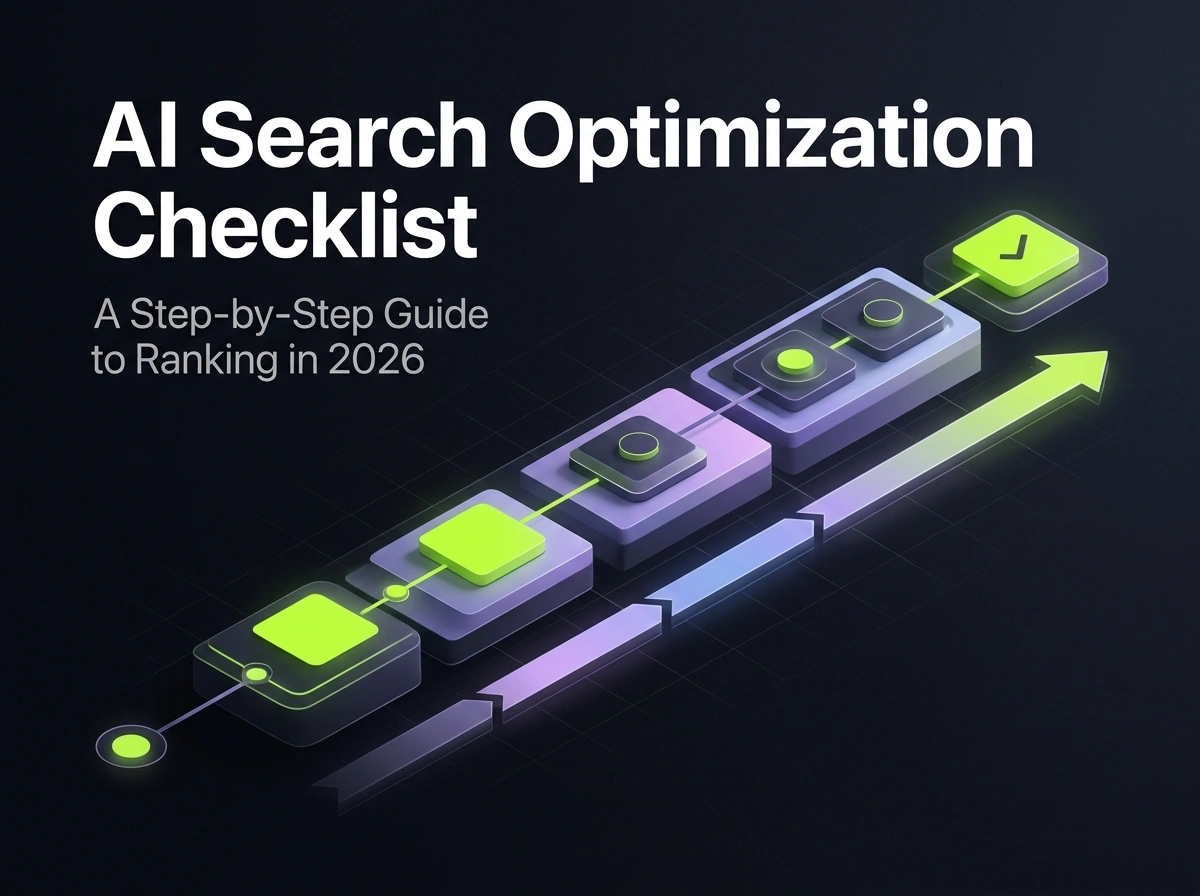 AI Search Optimization Checklist

A Step-by-Step Guide to Ranking in 2026